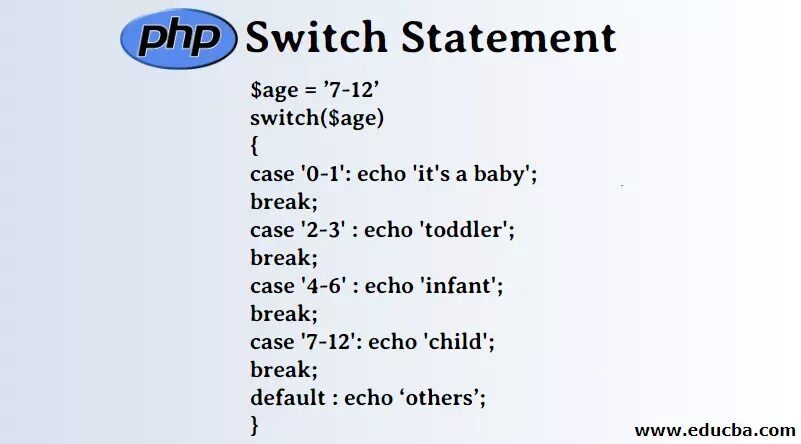 php Switch Statement

$age = ’7-12’
switch($age)
{
case '0-1': echo 'it's a baby';
break;
case '2-3' : echo 'toddler';
break;
case '4-6' : echo 'infant';
break;
case '7-12': echo 'child';
break;
default : echo ‘others’;
}

www.educba.com